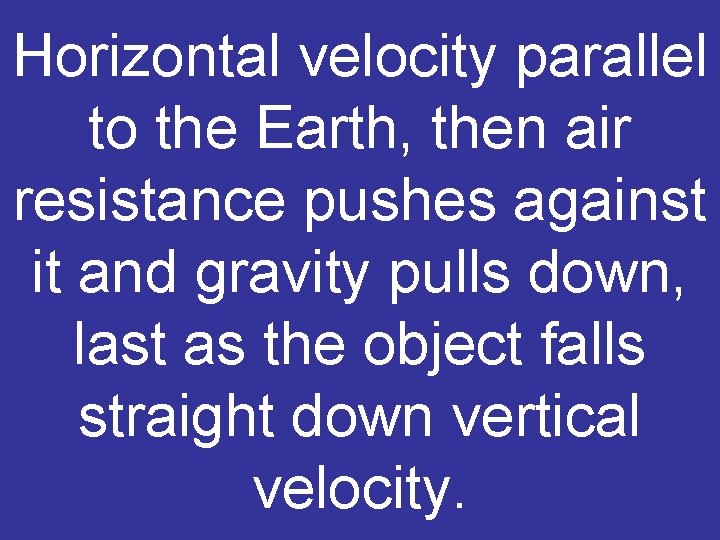 Horizontal velocity parallel to the Earth, then air resistance pushes against it and gravity pulls down, last as the object falls straight down vertical velocity.